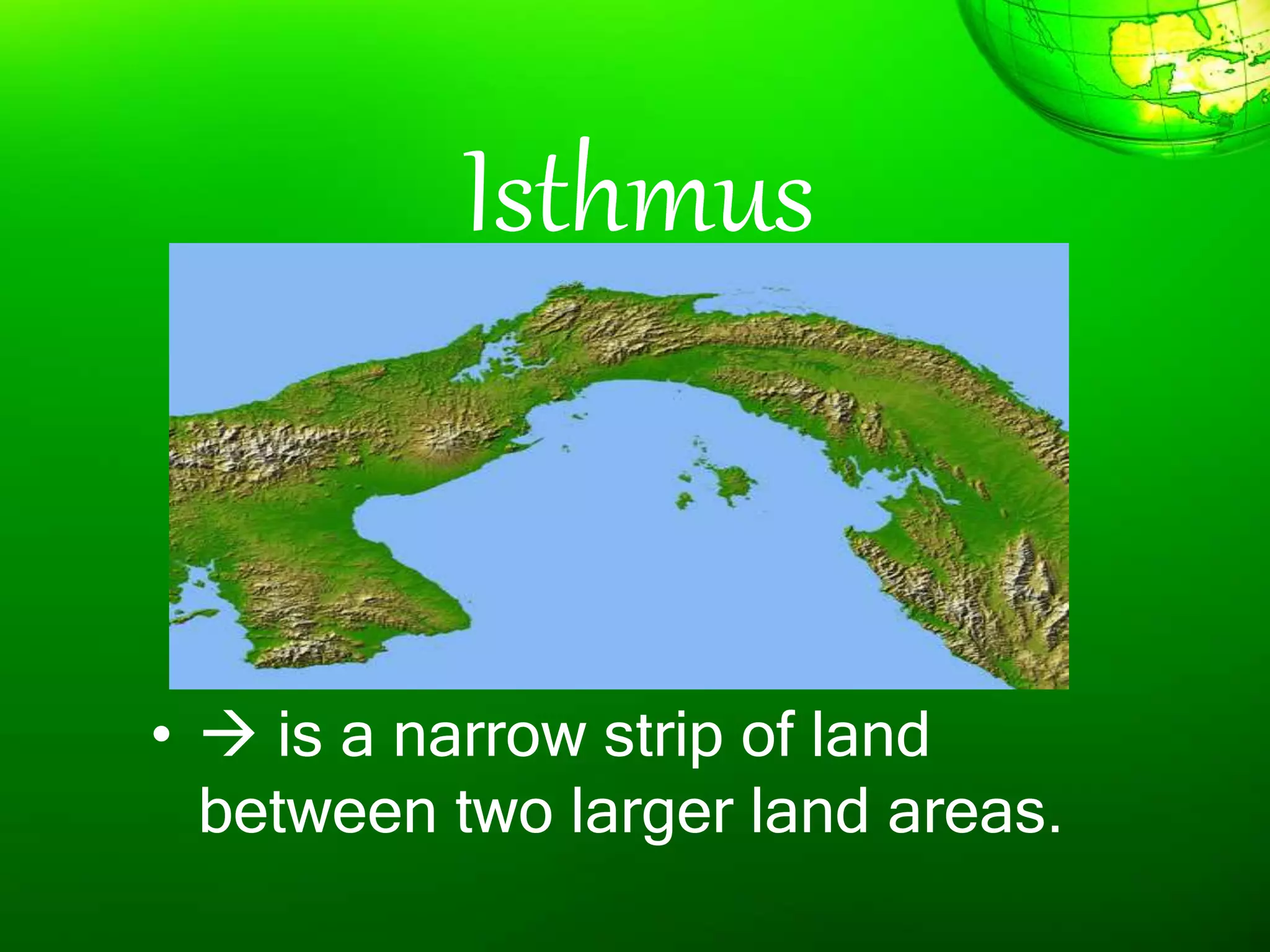 Isthmus

• → is a narrow strip of land between two larger land areas.